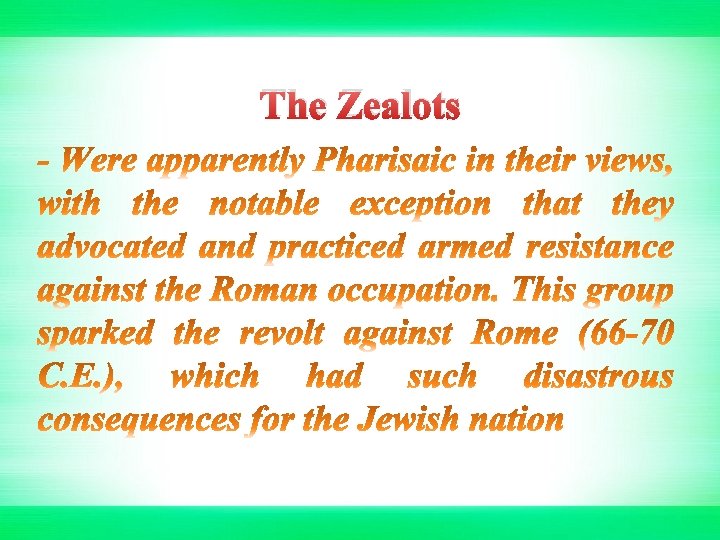 The Zealots

- Were apparently Pharisaic in their views, with the notable exception that they advocated and practiced armed resistance against the Roman occupation. This group sparked the revolt against Rome (66-70 C.E.), which had such disastrous consequences for the Jewish nation